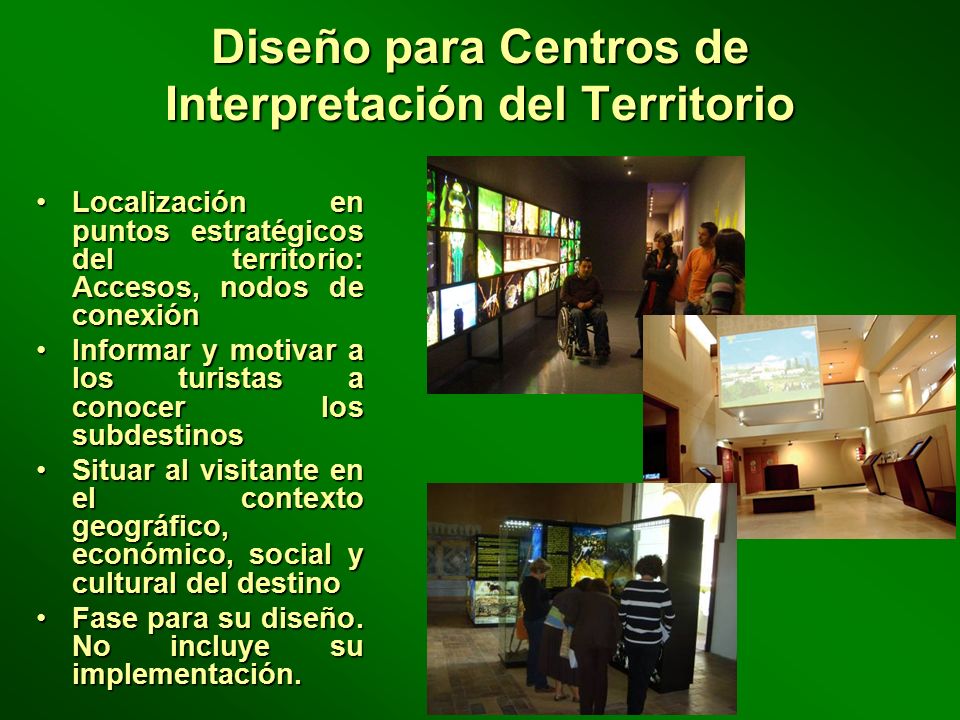 Diseño para Centros de Interpretación del Territorio

• Localización en puntos estratégicos del territorio: Accesos, nodos de conexión
• Informar y motivar a los turistas a conocer los subdestinos
• Situar al visitante en el contexto geográfico, económico, social y cultural del destino
• Fase para su diseño. No incluye su implementación.